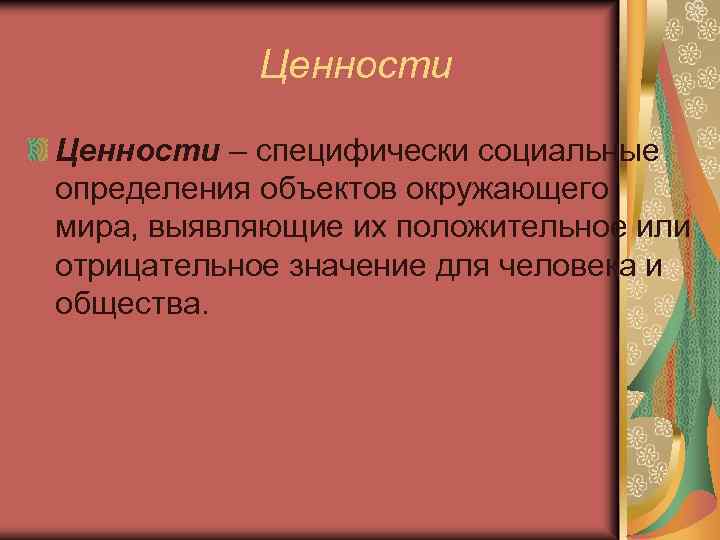 Ценности

Ценности – специфически социальные определения объектов окружающего мира, выявляющие их положительное или отрицательное значение для человека и общества.